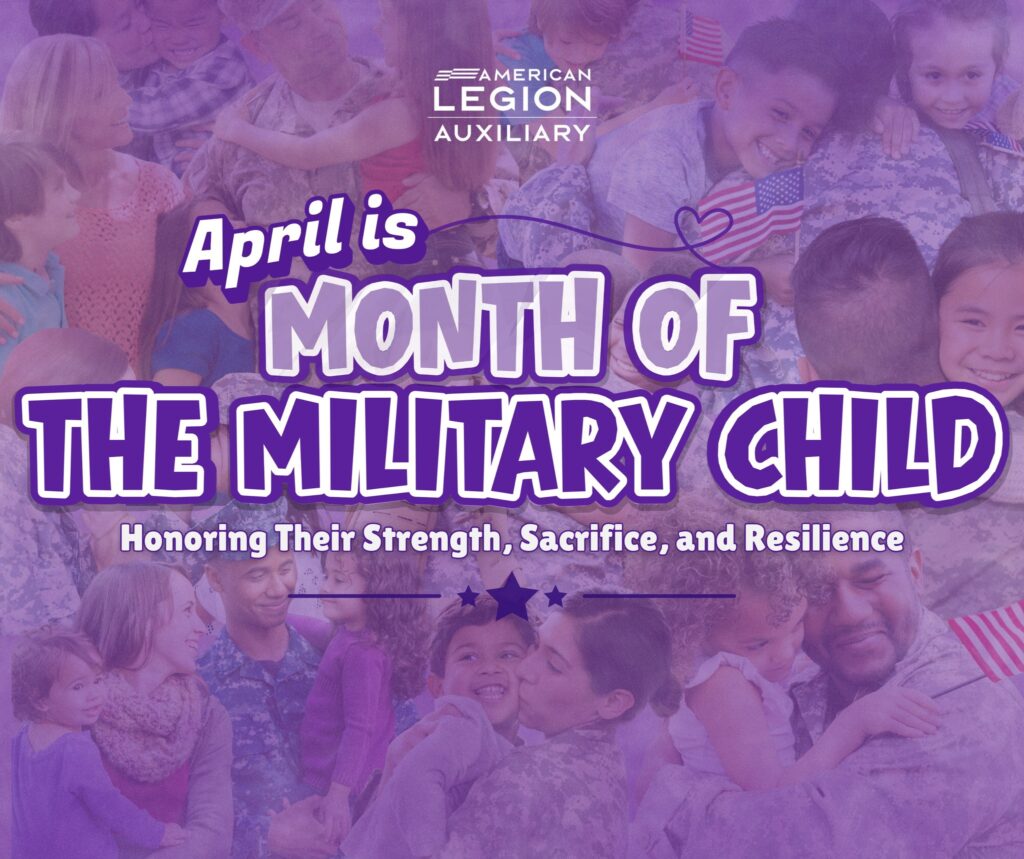 AMERICAN LEGION AUXILIARY

April is

MONTH OF THE MILITARY CHILD

Honoring Their Strength, Sacrifice, and Resilience